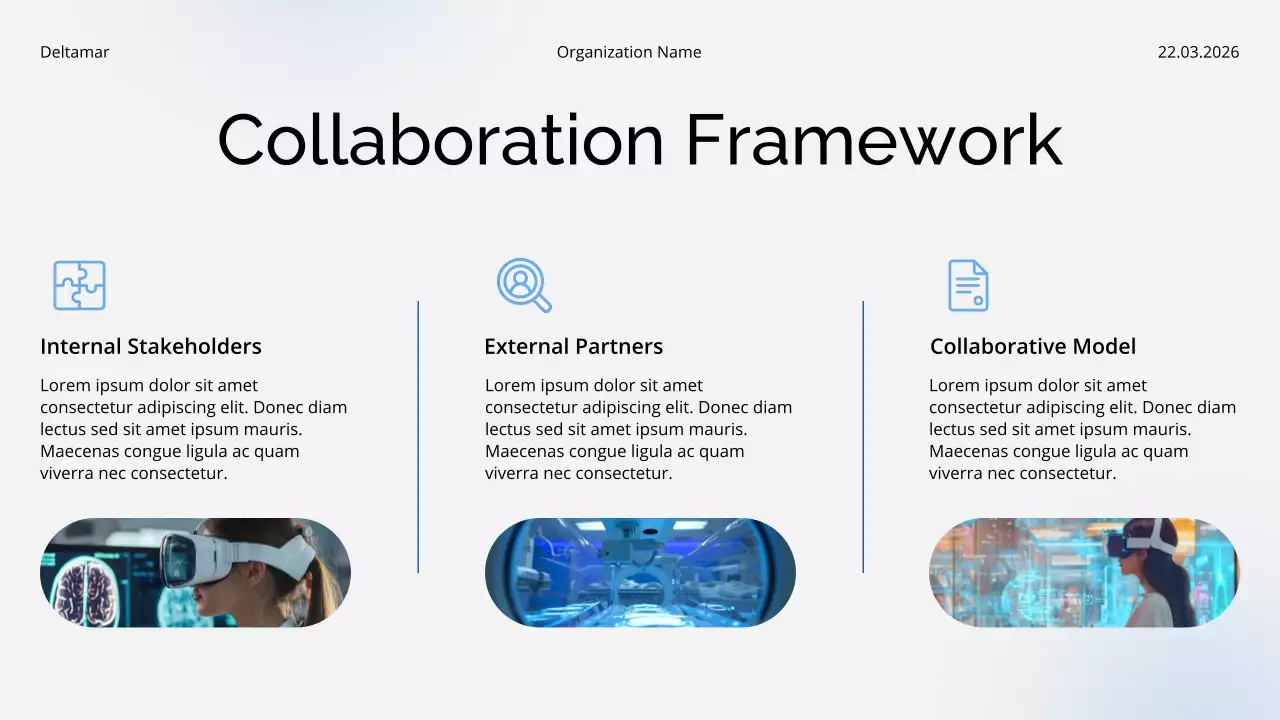 Deltamar

Organization Name

22.03.2026

Collaboration Framework

Internal Stakeholders

Lorem ipsum dolor sit amet consectetur adipiscing elit. Donec diam lectus sed sit amet ipsum mauris. Maecenas congue ligula ac quam viverra nec consectetur.

External Partners

Lorem ipsum dolor sit amet consectetur adipiscing elit. Donec diam lectus sed sit amet ipsum mauris. Maecenas congue ligula ac quam viverra nec consectetur.

Collaborative Model

Lorem ipsum dolor sit amet consectetur adipiscing elit. Donec diam lectus sed sit amet ipsum mauris. Maecenas congue ligula ac quam viverra nec consectetur.